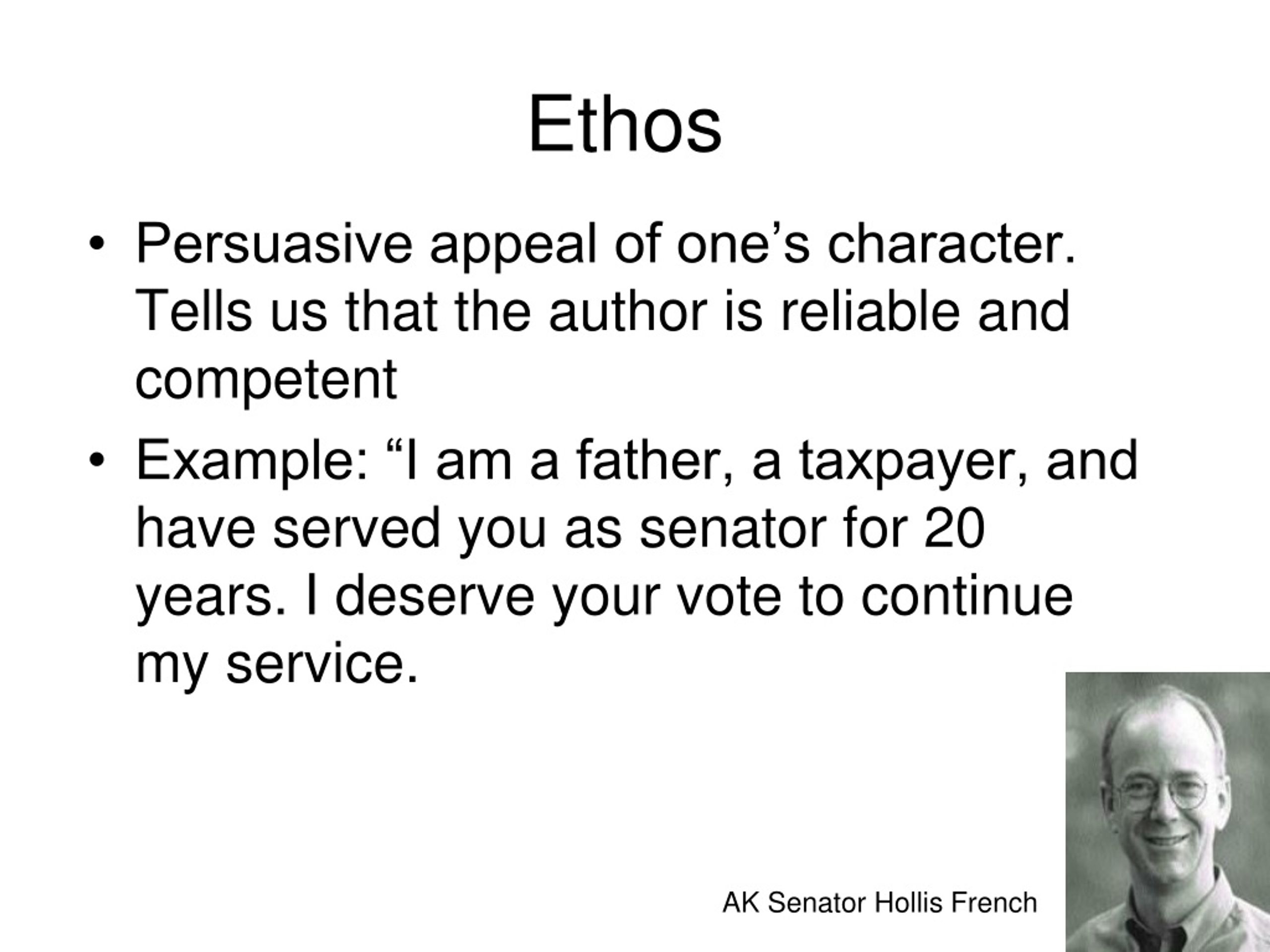 Ethos

• Persuasive appeal of one’s character. Tells us that the author is reliable and competent

• Example: “I am a father, a taxpayer, and have served you as senator for 20 years. I deserve your vote to continue my service.

AK Senator Hollis French